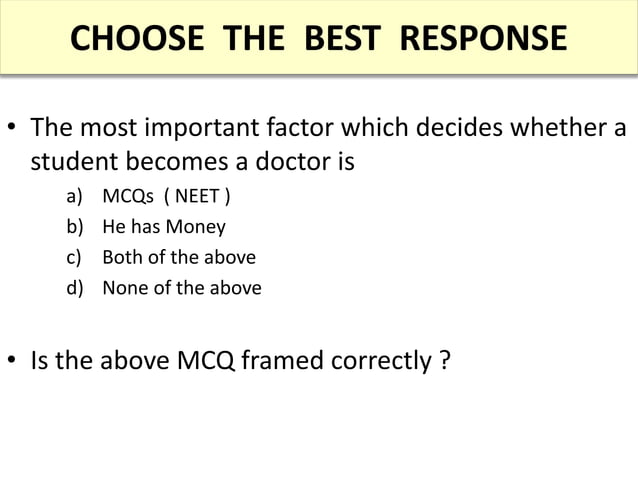 CHOOSE THE BEST RESPONSE

• The most important factor which decides whether a student becomes a doctor is

a) MCQs ( NEET )
b) He has Money
c) Both of the above
d) None of the above

• Is the above MCQ framed correctly ?